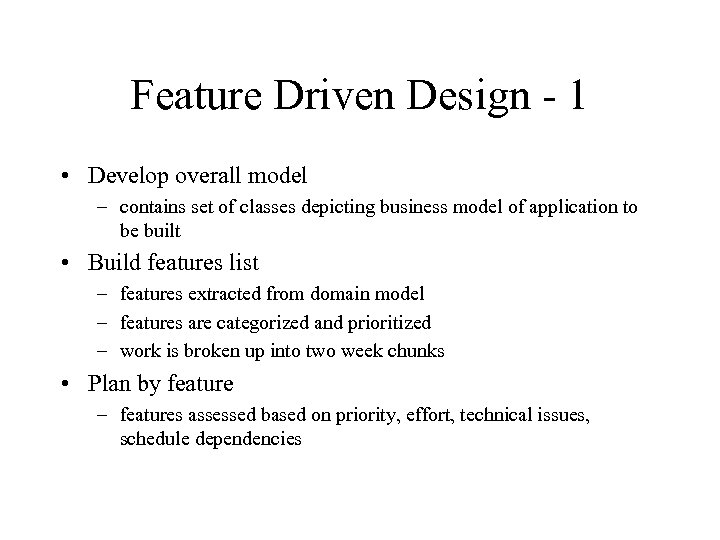 Feature Driven Design - 1

• Develop overall model
  – contains set of classes depicting business model of application to be built
• Build features list
  – features extracted from domain model
  – features are categorized and prioritized
  – work is broken up into two week chunks
• Plan by feature
  – features assessed based on priority, effort, technical issues, schedule dependencies